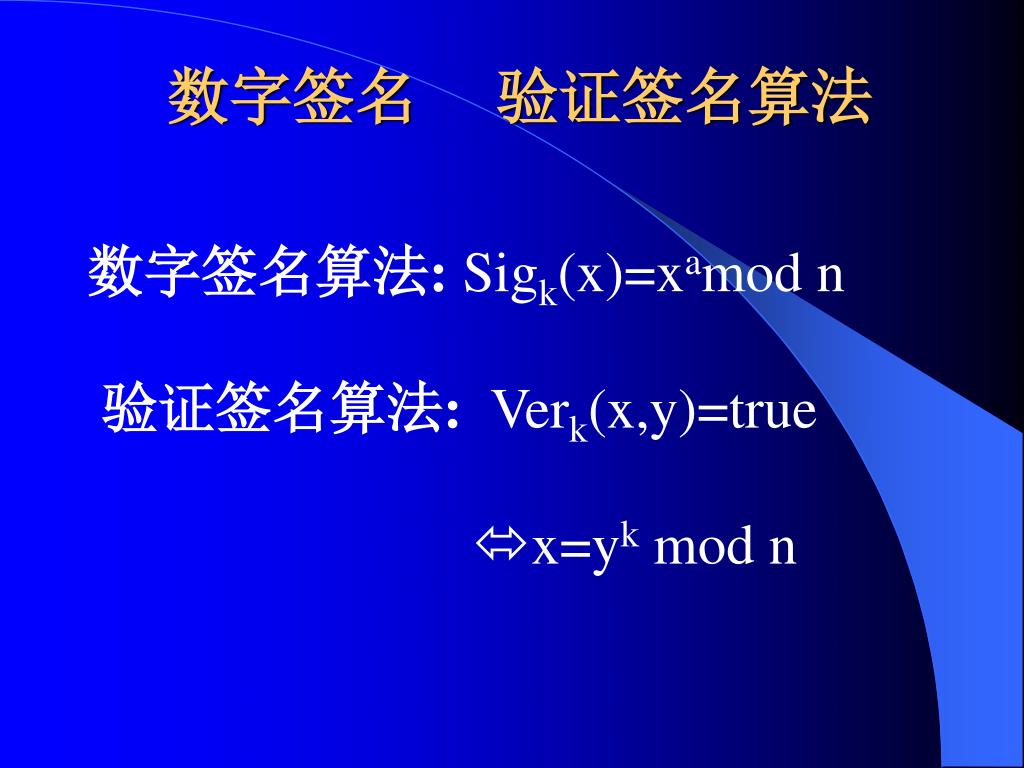 数字签名　验证签名算法

数字签名算法: $Sig_k(x)=x^a \bmod n$

验证签名算法: $Ver_k(x,y)=true$

$\Leftrightarrow x=y^k \bmod n$